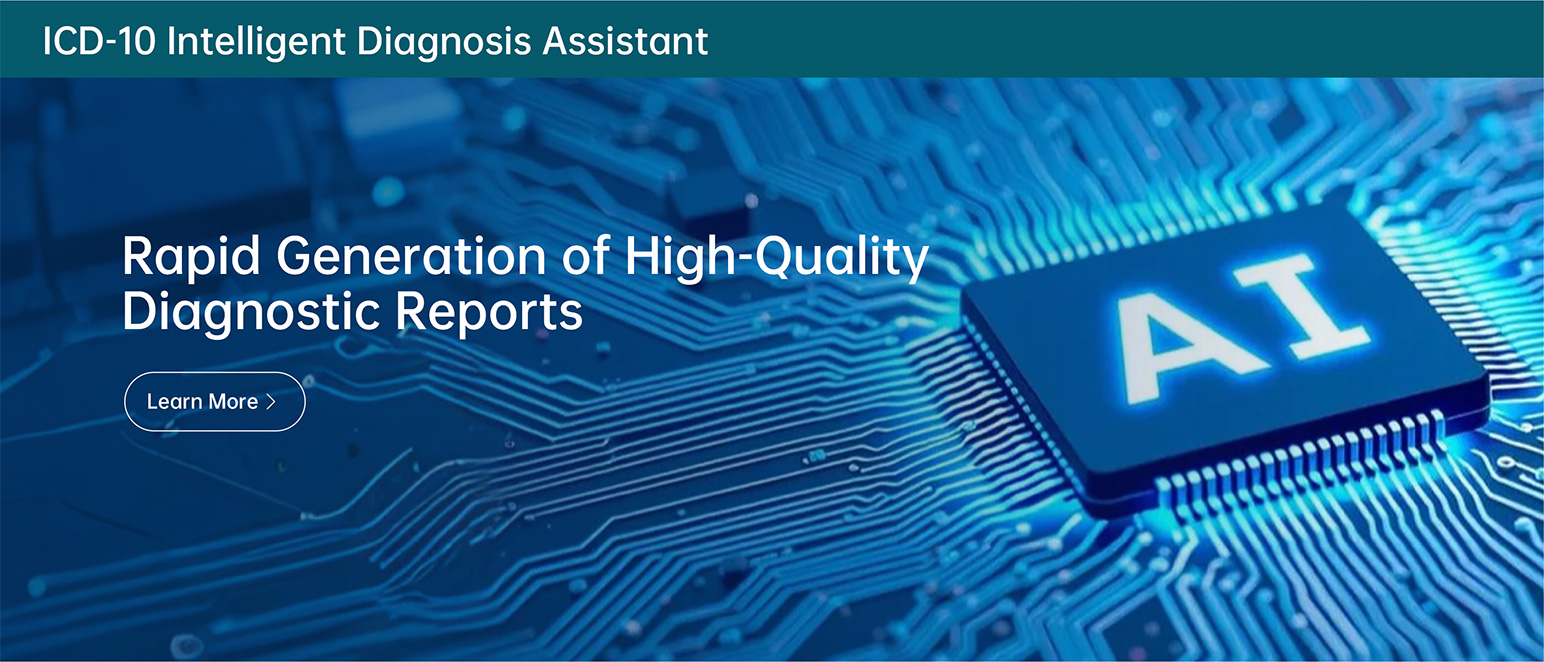 ICD-10 Intelligent Diagnosis Assistant

Rapid Generation of High-Quality Diagnostic Reports

Learn More >

AI